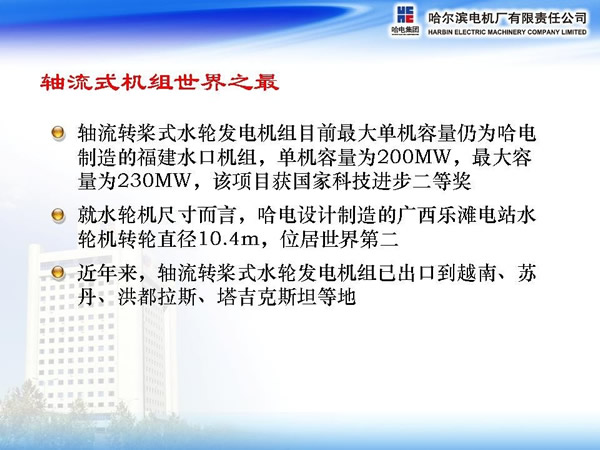 哈电集团
哈尔滨电机厂有限责任公司
HARBIN ELECTRIC MACHINERY COMPANY LIMITED

轴流式机组世界之最

轴流转桨式水轮发电机组目前最大单机容量仍为哈电制造的福建水口机组，单机容量为200MW，最大容量为230MW，该项目获国家科技进步二等奖

就水轮机尺寸而言，哈电设计制造的广西乐滩电站水轮机转轮直径10.4m，位居世界第二

近年来，轴流转桨式水轮发电机组已出口到越南、苏丹、洪都拉斯、塔吉克斯坦等地